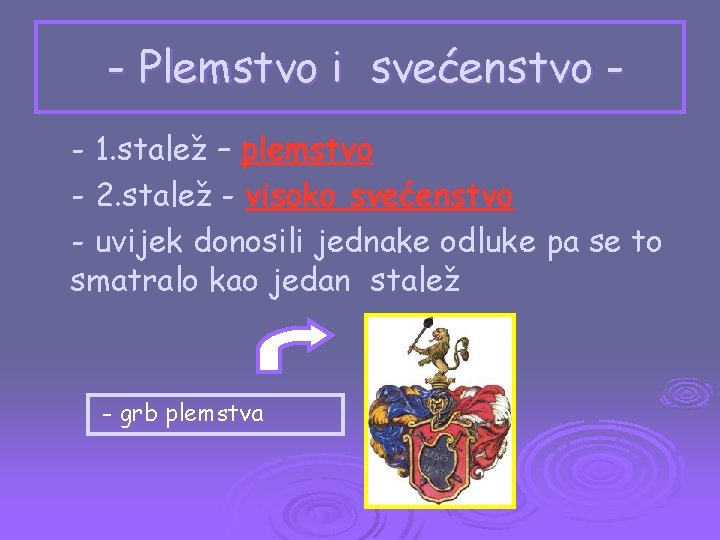 - Plemstvo i svećenstvo -

- 1.stalež – plemstvo
- 2.stalež - visoko svećenstvo
- uvijek donosili jednake odluke pa se to smatralo kao jedan stalež

- grb plemstva